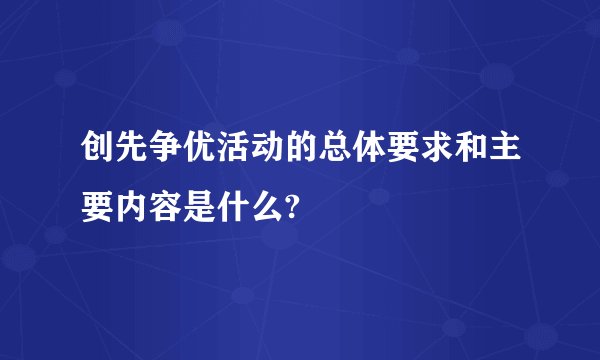 创先争优活动的总体要求和主要内容是什么?